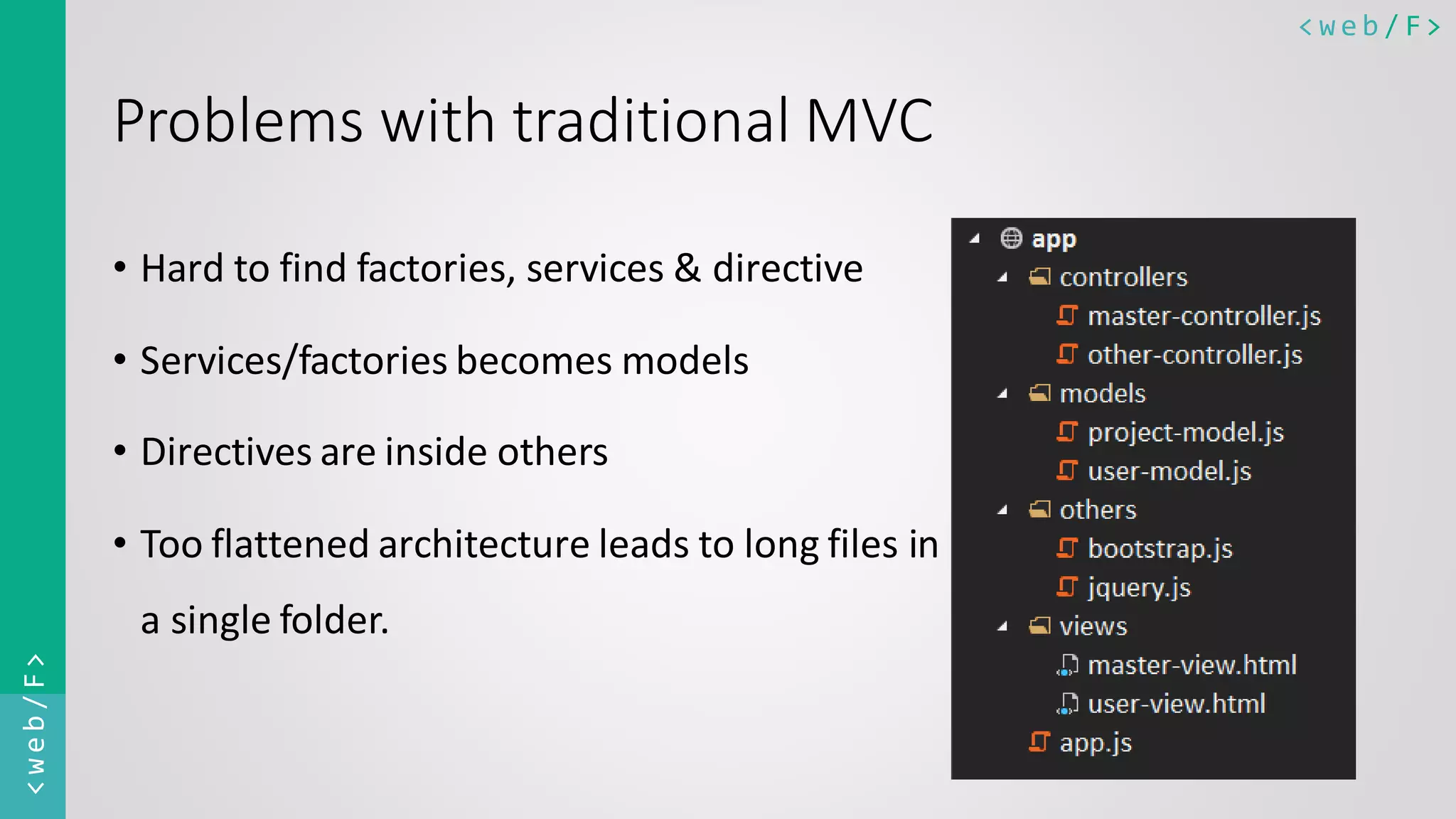 <web/F>

Problems with traditional MVC

• Hard to find factories, services & directive

• Services/factories becomes models

• Directives are inside others

• Too flattened architecture leads to long files in a single folder.

app
controllers
master-controller.js
other-controller.js
models
project-model.js
user-model.js
others
bootstrap.js
jquery.js
views
master-view.html
user-view.html
app.js

<web/F>